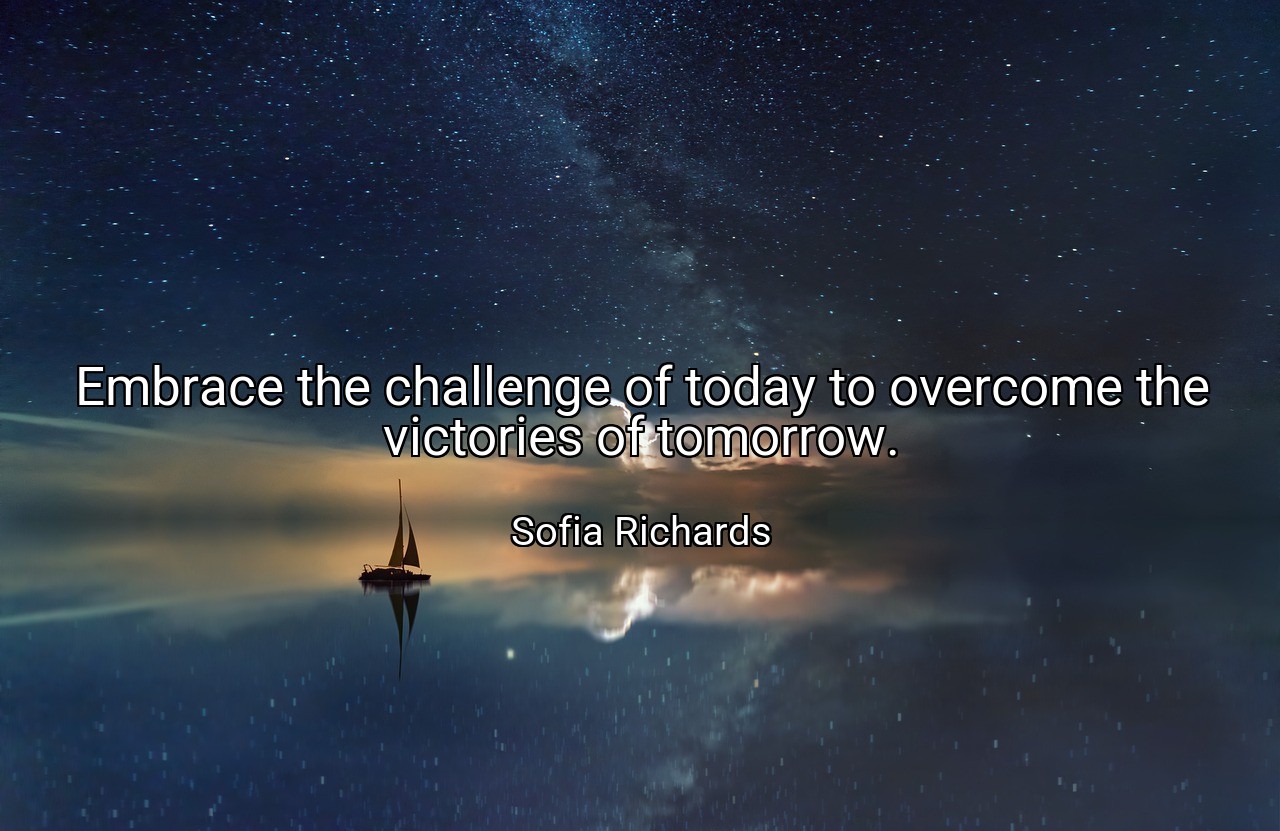 Embrace the challenge of today to overcome the victories of tomorrow.

Sofia Richards